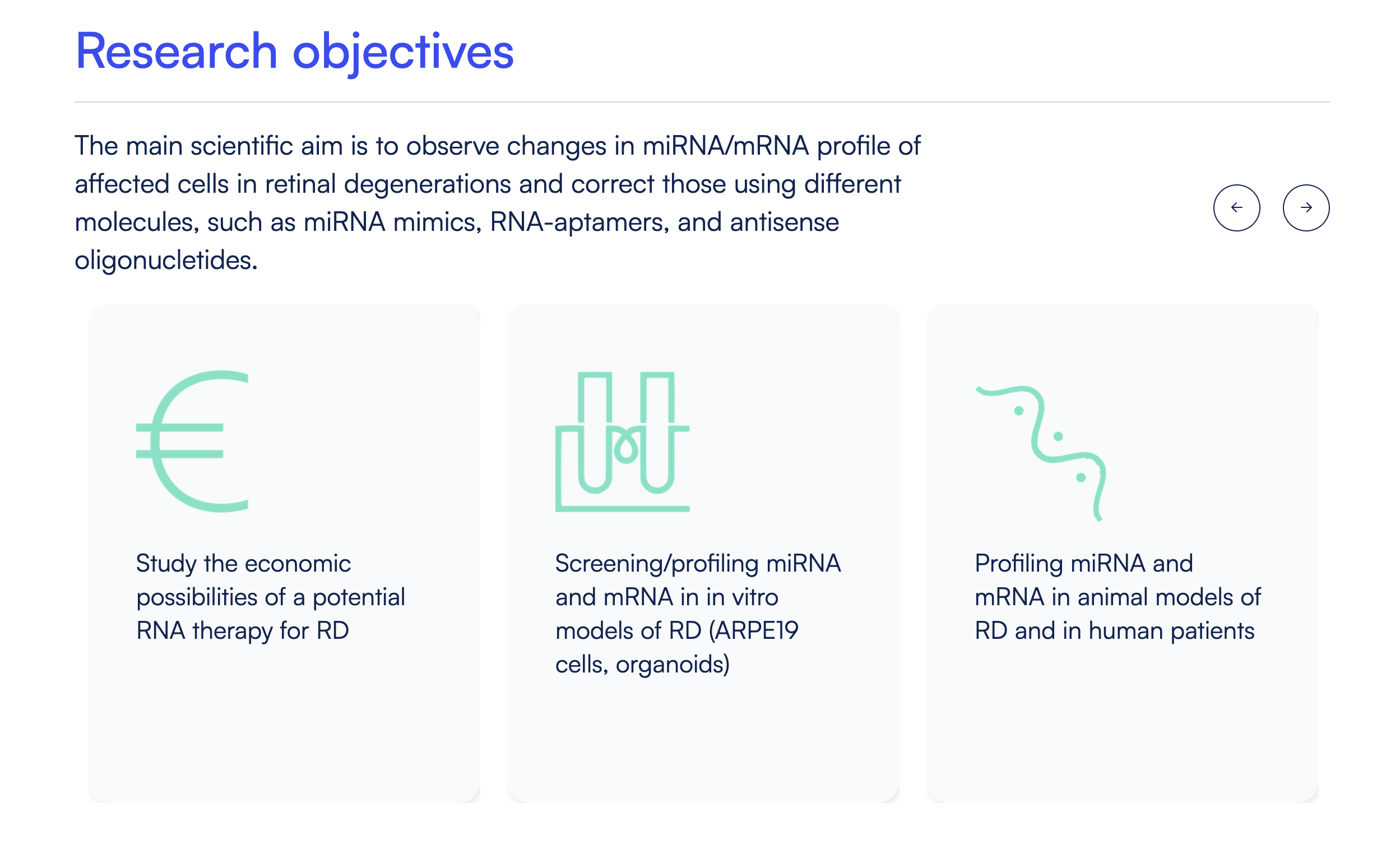 Research objectives

The main scientific aim is to observe changes in miRNA/mRNA profile of affected cells in retinal degenerations and correct those using different molecules, such as miRNA mimics, RNA-aptamers, and antisense oligonucletides.

←  →

Study the economic possibilities of a potential RNA therapy for RD

Screening/profiling miRNA and mRNA in in vitro models of RD (ARPE19 cells, organoids)

Profiling miRNA and mRNA in animal models of RD and in human patients